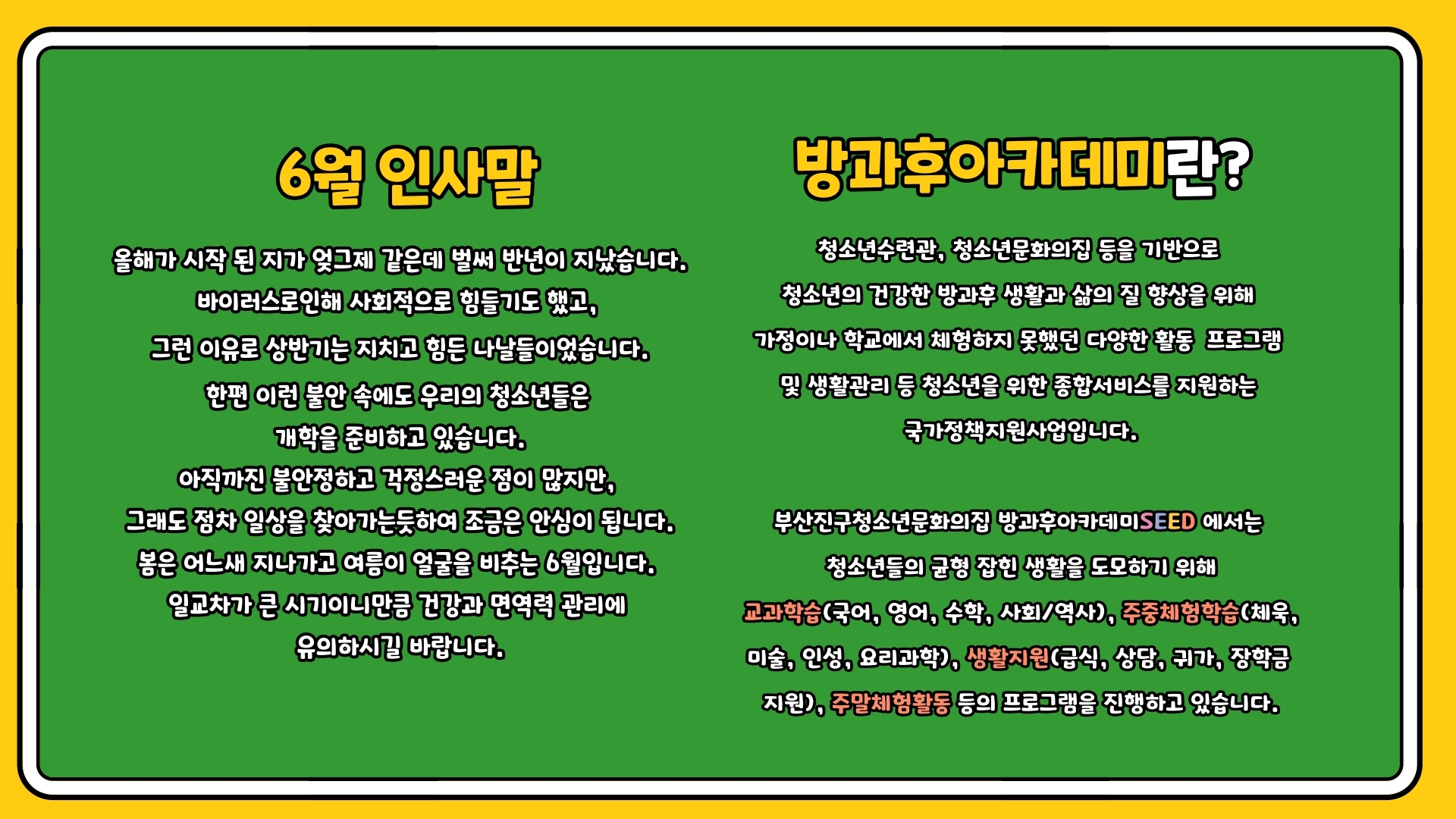 6월 인사말

올해가 시작 된 지가 엊그제 같은데 벌써 반년이 지났습니다.
바이러스로인해 사회적으로 힘들기도 했고,
그런 이유로 상반기는 지치고 힘든 나날들이었습니다.
한편 이런 불안 속에도 우리의 청소년들은
개학을 준비하고 있습니다.
아직까진 불안정하고 걱정스러운 점이 많지만,
그래도 점차 일상을 찾아가는듯하여 조금은 안심이 됩니다.
봄은 어느새 지나가고 여름이 얼굴을 비추는 6월입니다.
일교차가 큰 시기이니만큼 건강과 면역력 관리에
유의하시길 바랍니다.

방과후아카데미란?

청소년수련관, 청소년문화의집 등을 기반으로
청소년의 건강한 방과후 생활과 삶의 질 향상을 위해
가정이나 학교에서 체험하지 못했던 다양한 활동 프로그램
및 생활관리 등 청소년을 위한 종합서비스를 지원하는
국가정책지원사업입니다.

부산진구청소년문화의집 방과후아카데미SEED 에서는
청소년들의 균형 잡힌 생활을 도모하기 위해
교과학습(국어, 영어, 수학, 사회/역사), 주중체험학습(체육, 미술, 인성, 요리과학), 생활지원(급식, 상담, 귀가, 장학금 지원), 주말체험활동 등의 프로그램을 진행하고 있습니다.